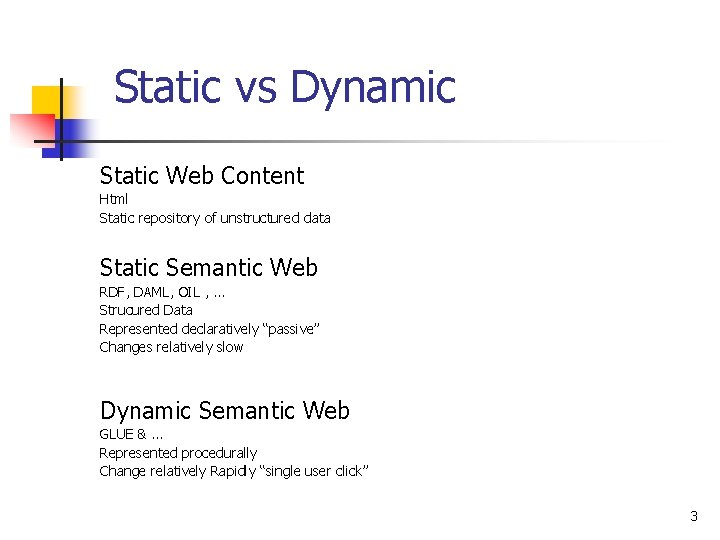 Static vs Dynamic

Static Web Content
Html
Static repository of unstructured data

Static Semantic Web
RDF, DAML, OIL , ...
Strucured Data
Represented declaratively "passive"
Changes relatively slow

Dynamic Semantic Web
GLUE & ...
Represented procedurally
Change relatively Rapidly "single user click"

3